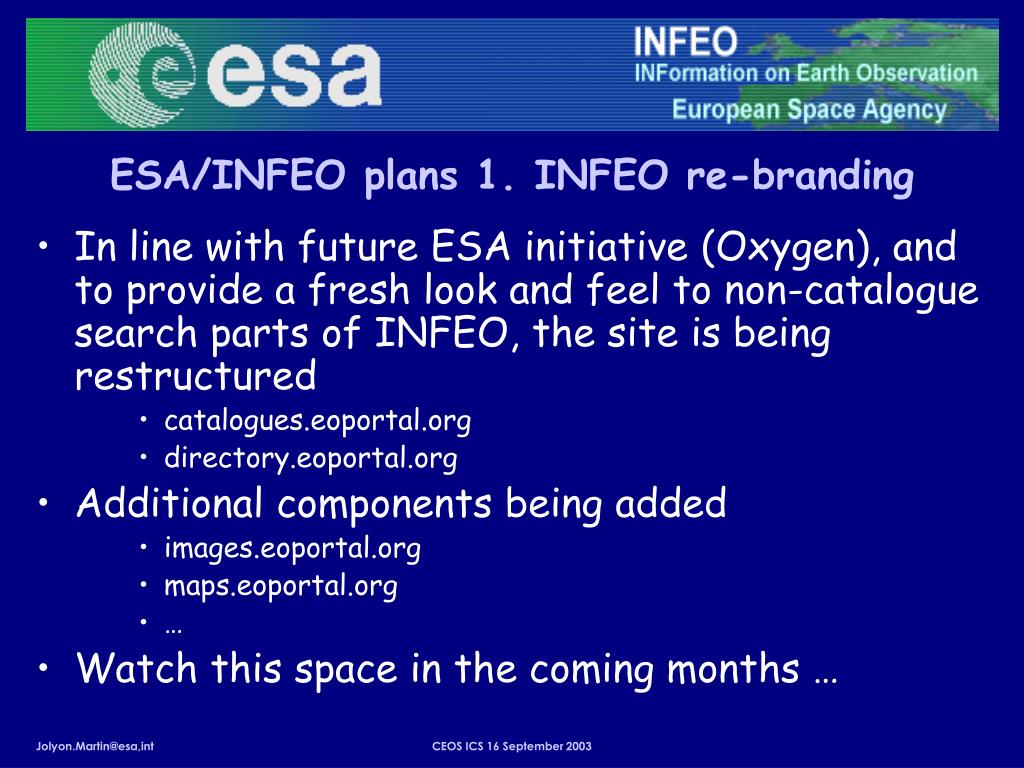 esa

INFEO
INFormation on Earth Observation
European Space Agency

ESA/INFEO plans 1. INFEO re-branding

• In line with future ESA initiative (Oxygen), and to provide a fresh look and feel to non-catalogue search parts of INFEO, the site is being restructured
  • catalogues.eoportal.org
  • directory.eoportal.org
• Additional components being added
  • images.eoportal.org
  • maps.eoportal.org
  • …
• Watch this space in the coming months …

Jolyon.Martin@esa,int

CEOS ICS 16 September 2003